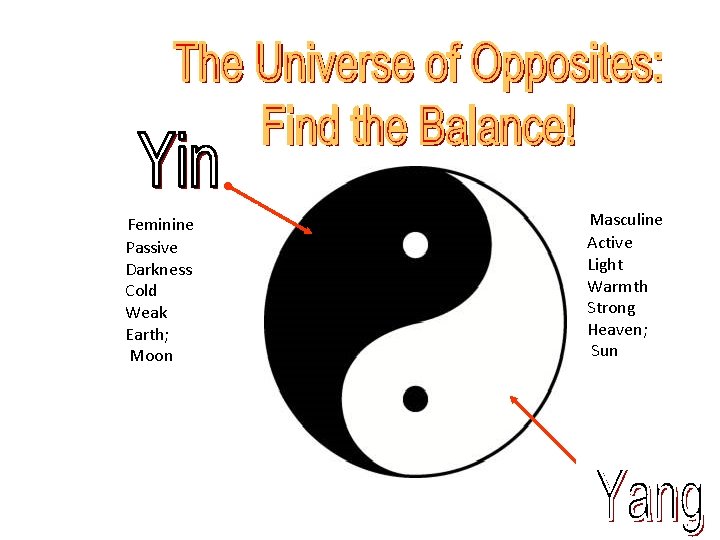 The Universe of Opposites: Find the Balance!

Yin

Feminine
Passive
Darkness
Cold
Weak
Earth;
Moon

Masculine
Active
Light
Warmth
Strong
Heaven;
Sun

Yang